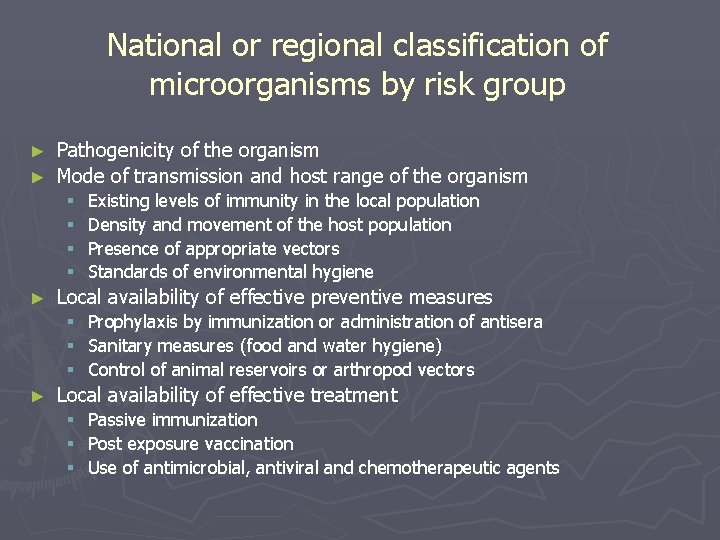 National or regional classification of microorganisms by risk group

► Pathogenicity of the organism
► Mode of transmission and host range of the organism
▪ Existing levels of immunity in the local population
▪ Density and movement of the host population
▪ Presence of appropriate vectors
▪ Standards of environmental hygiene
► Local availability of effective preventive measures
▪ Prophylaxis by immunization or administration of antisera
▪ Sanitary measures (food and water hygiene)
▪ Control of animal reservoirs or arthropod vectors
► Local availability of effective treatment
▪ Passive immunization
▪ Post exposure vaccination
▪ Use of antimicrobial, antiviral and chemotherapeutic agents